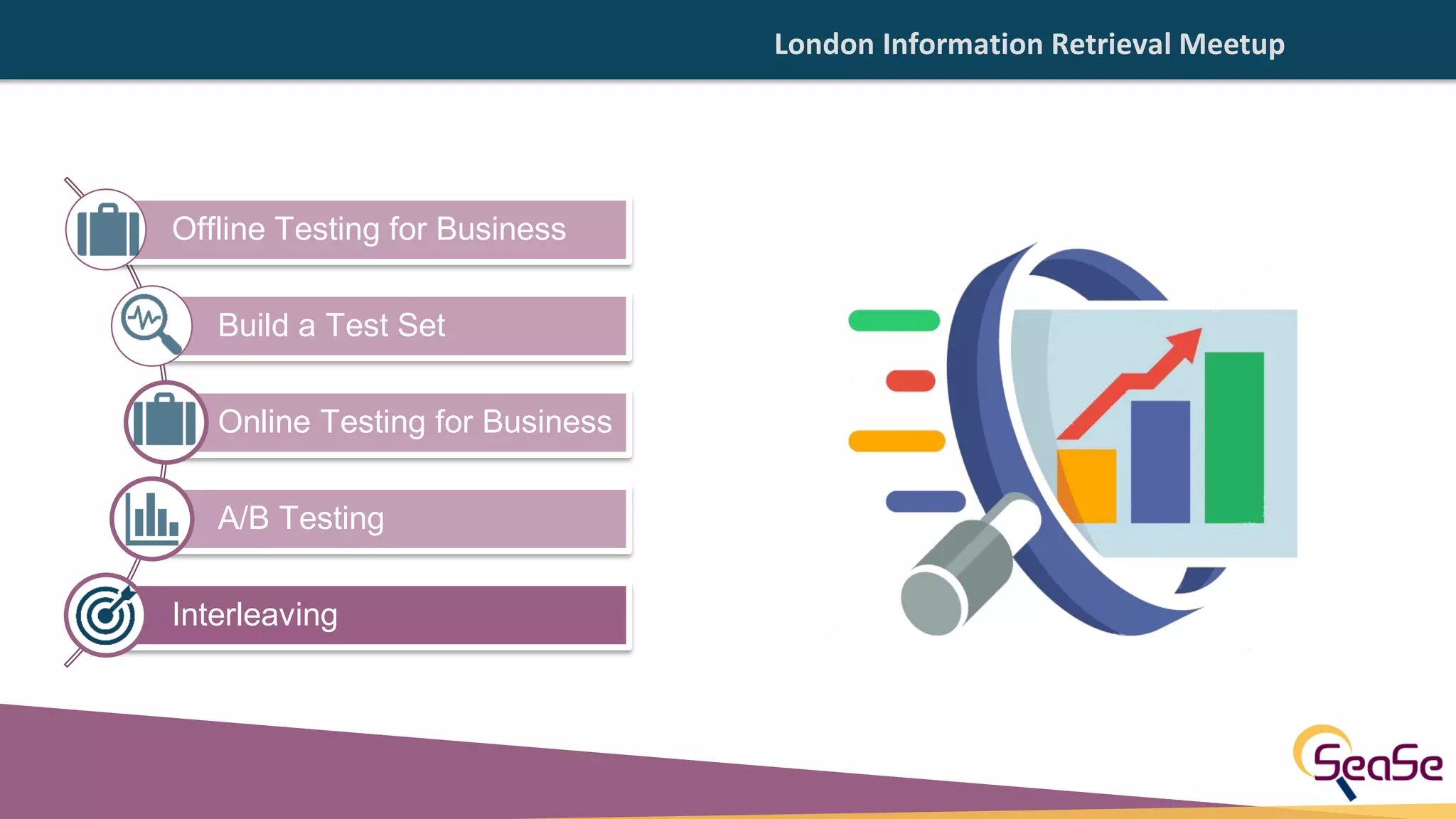 London Information Retrieval Meetup

Offline Testing for Business

Build a Test Set

Online Testing for Business

A/B Testing

Interleaving

SeaSe